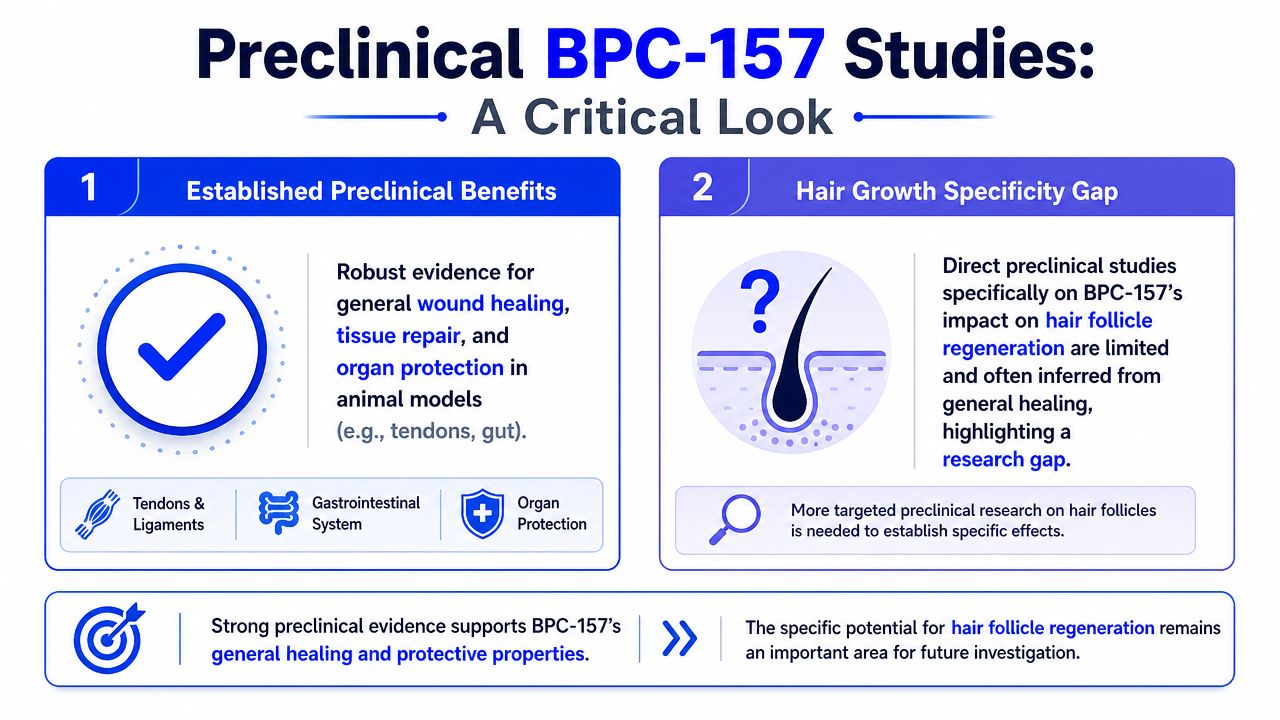 Preclinical BPC-157 Studies:
A Critical Look

1 Established Preclinical Benefits

Robust evidence for general wound healing, tissue repair, and organ protection in animal models (e.g., tendons, gut).

Tendons & Ligaments

Gastrointestinal System

Organ Protection

2 Hair Growth Specificity Gap

?

Direct preclinical studies specifically on BPC-157's impact on hair follicle regeneration are limited and often inferred from general healing, highlighting a research gap.

More targeted preclinical research on hair follicles is needed to establish specific effects.

Strong preclinical evidence supports BPC-157's general healing and protective properties.

The specific potential for hair follicle regeneration remains an important area for future investigation.